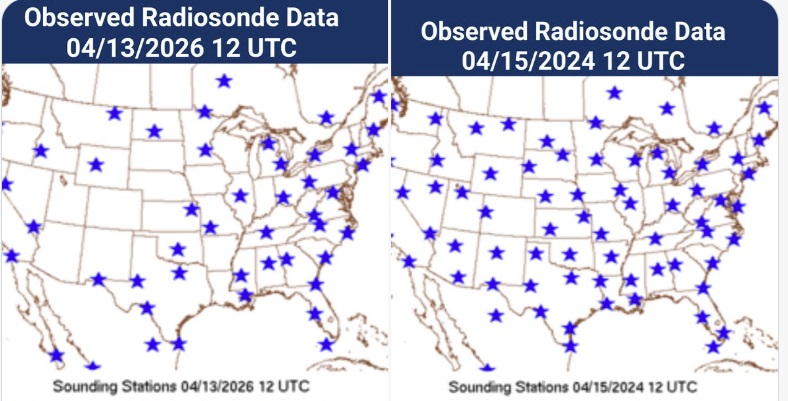 Observed Radiosonde Data
04/13/2026 12 UTC

Sounding Stations 04/13/2026 12 UTC

Observed Radiosonde Data
04/15/2024 12 UTC

Sounding Stations 04/15/2024 12 UTC